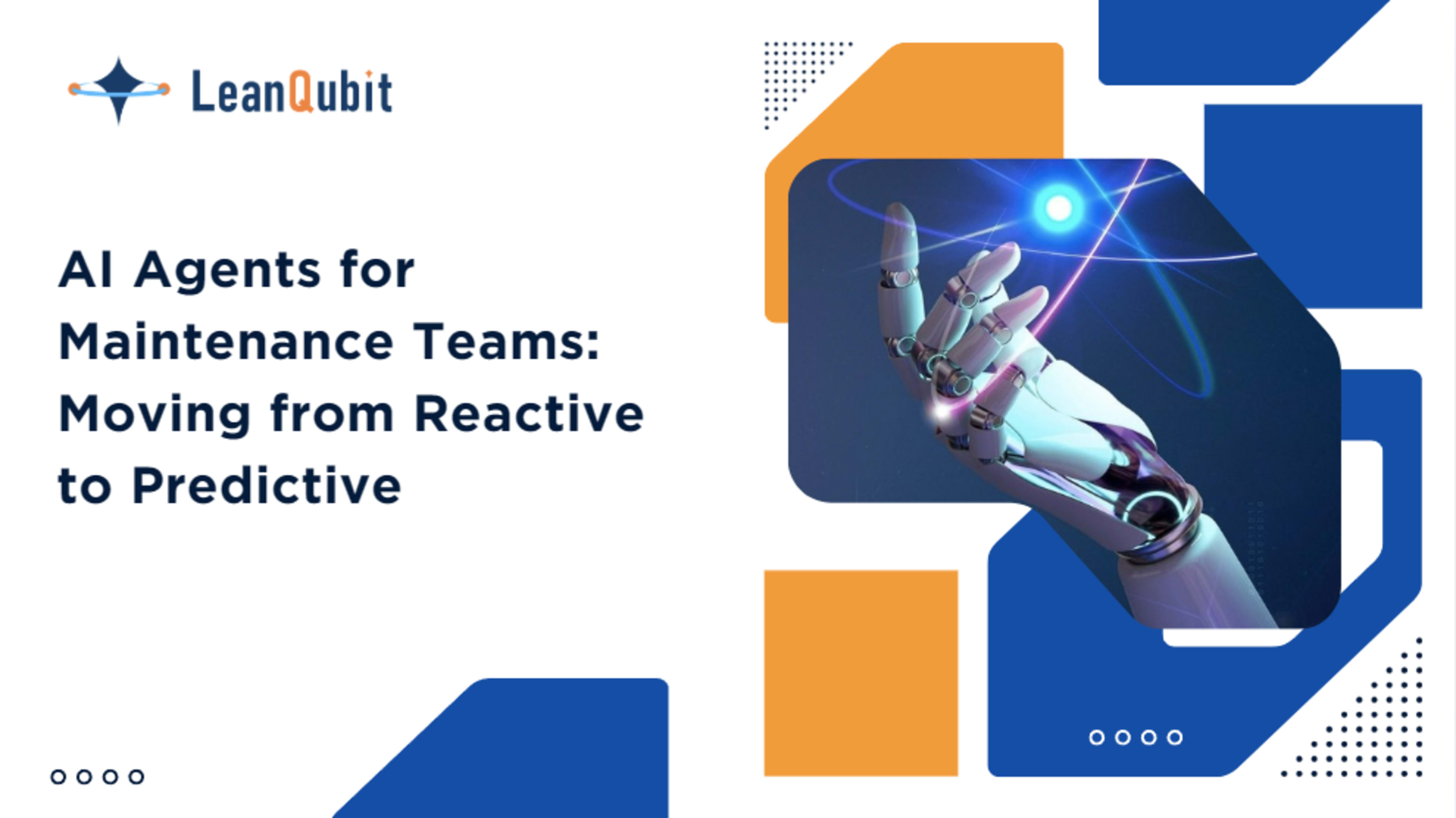 LeanQubit

AI Agents for Maintenance Teams: Moving from Reactive to Predictive